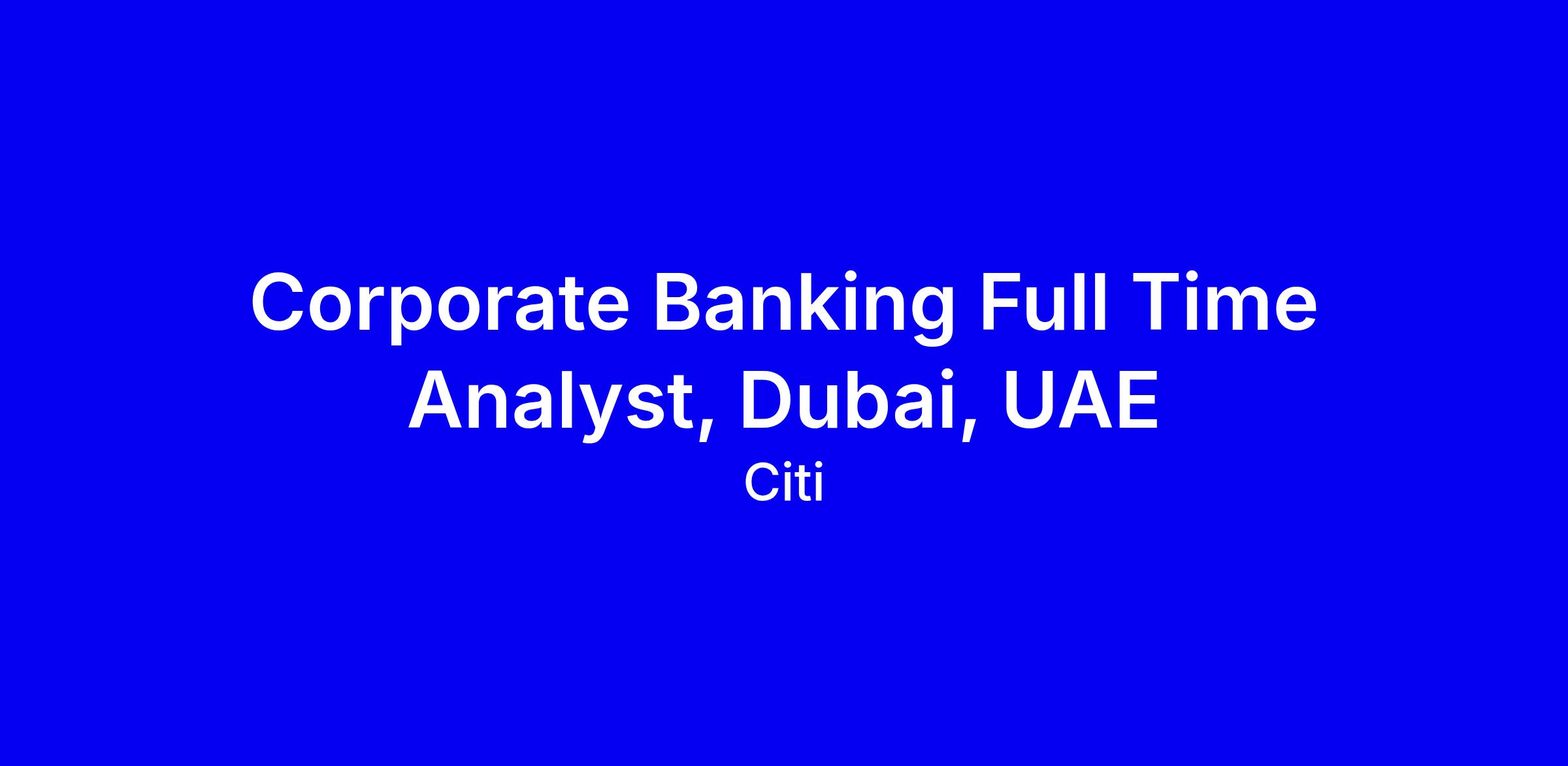 Corporate Banking Full Time Analyst, Dubai, UAE

Citi